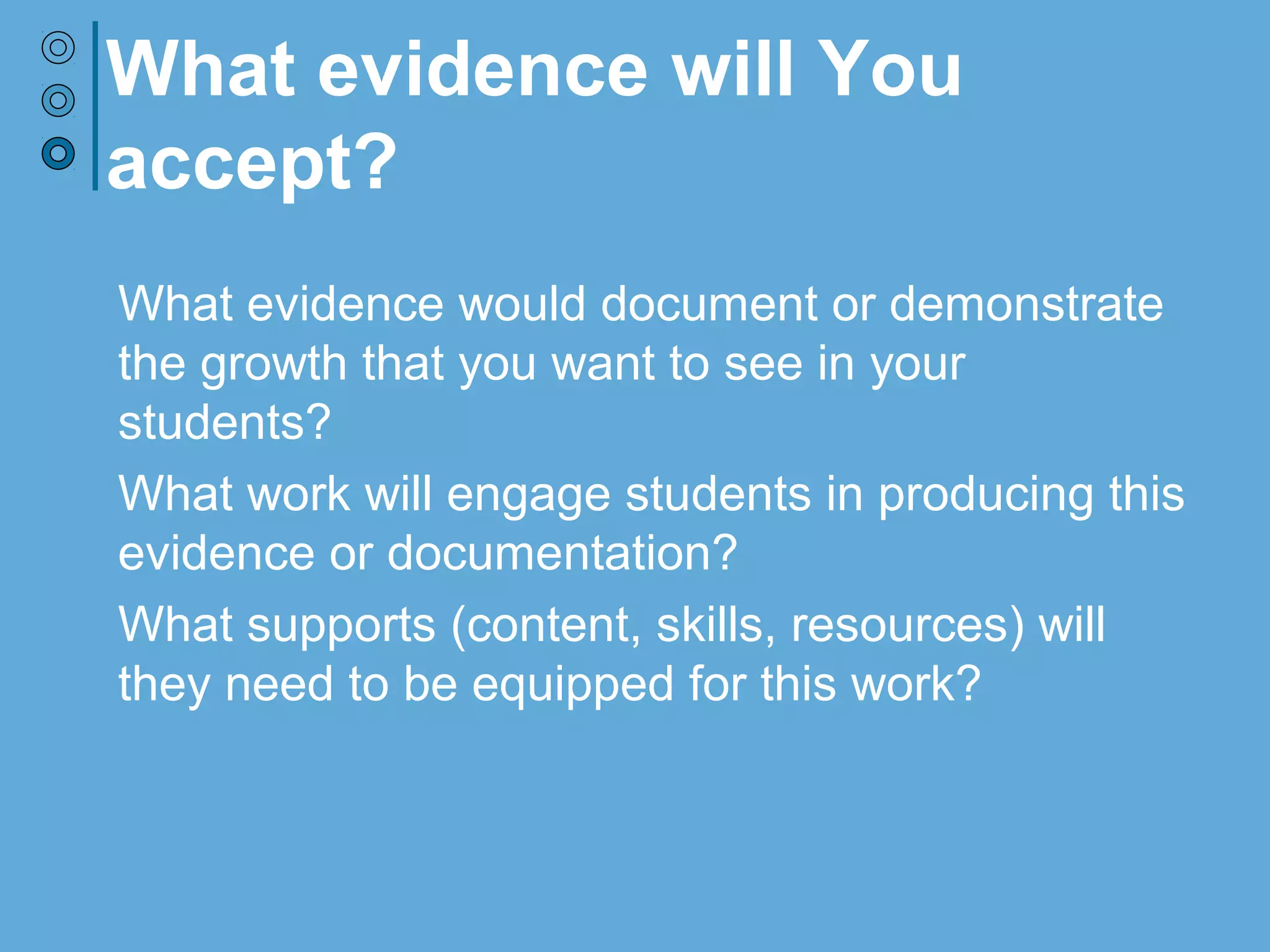 What evidence will You accept?

What evidence would document or demonstrate the growth that you want to see in your students?

What work will engage students in producing this evidence or documentation?

What supports (content, skills, resources) will they need to be equipped for this work?